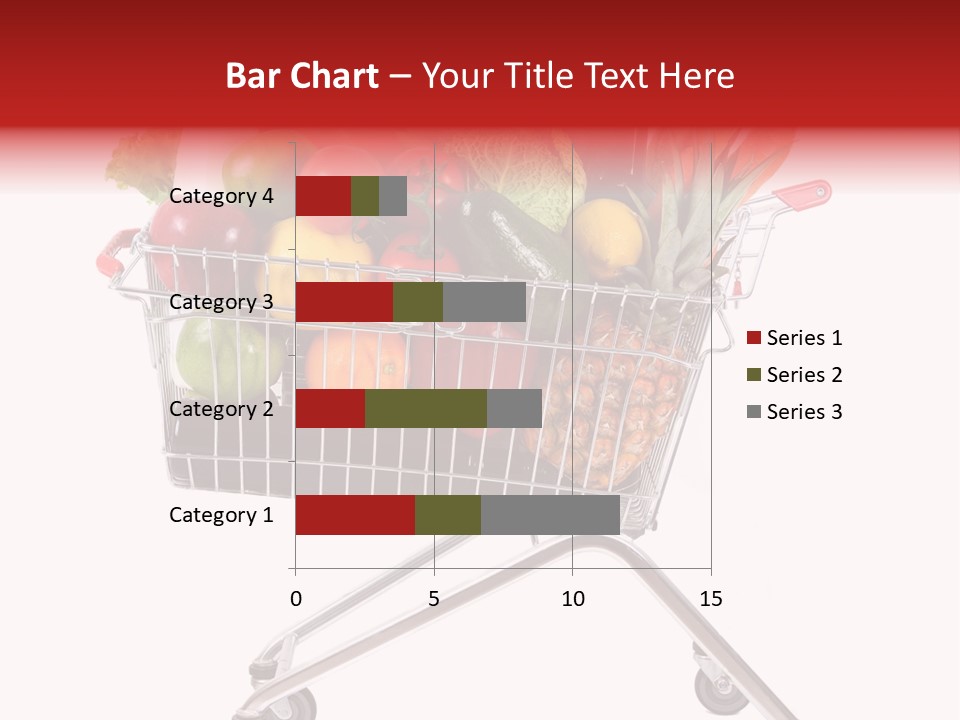 Bar Chart – Your Title Text Here

Category 4
Category 3
Category 2
Category 1

0 5 10 15

Series 1
Series 2
Series 3